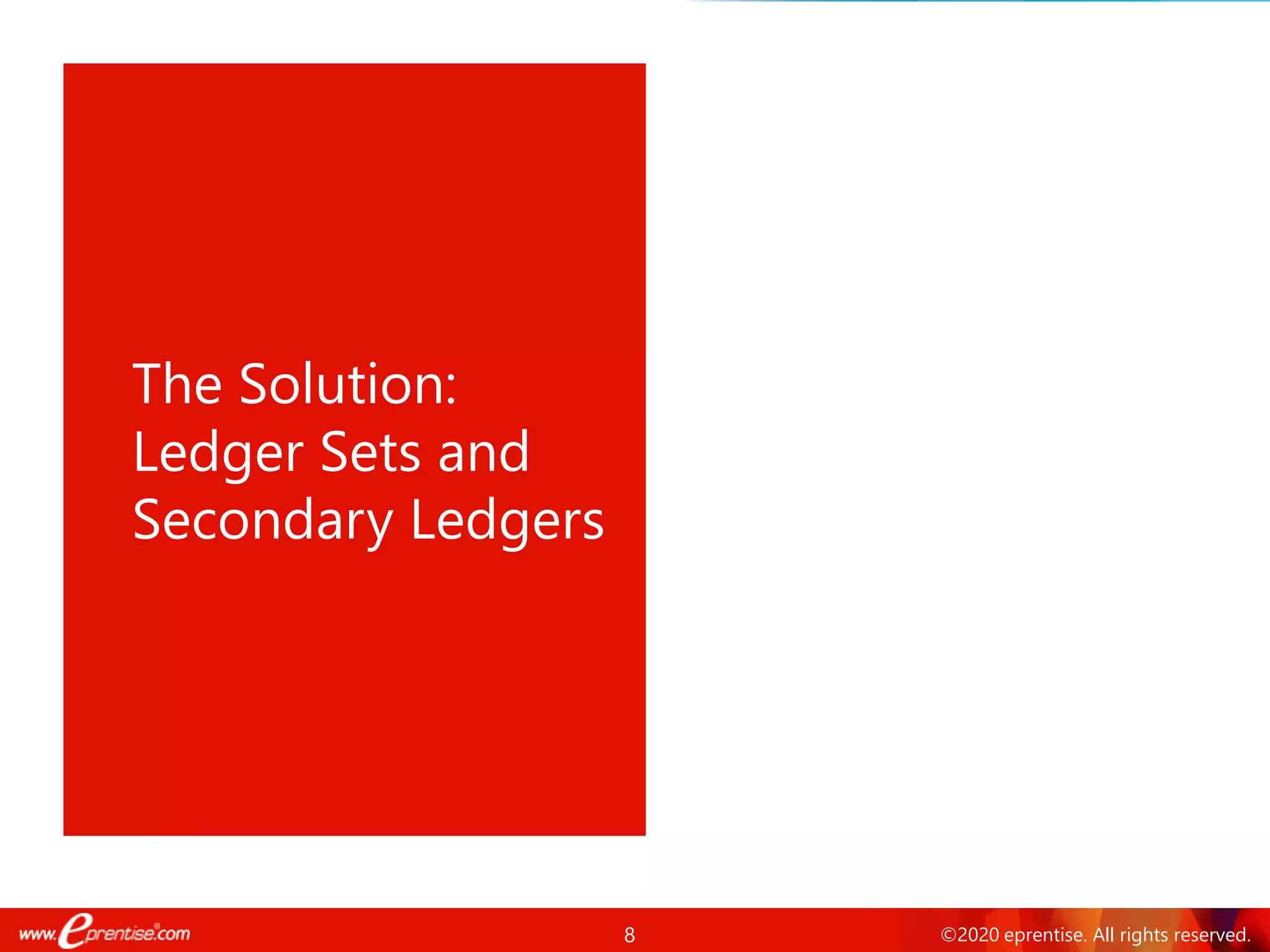 The Solution: Ledger Sets and Secondary Ledgers

www.eprentise.com

8

©2020 eprentise. All rights reserved.